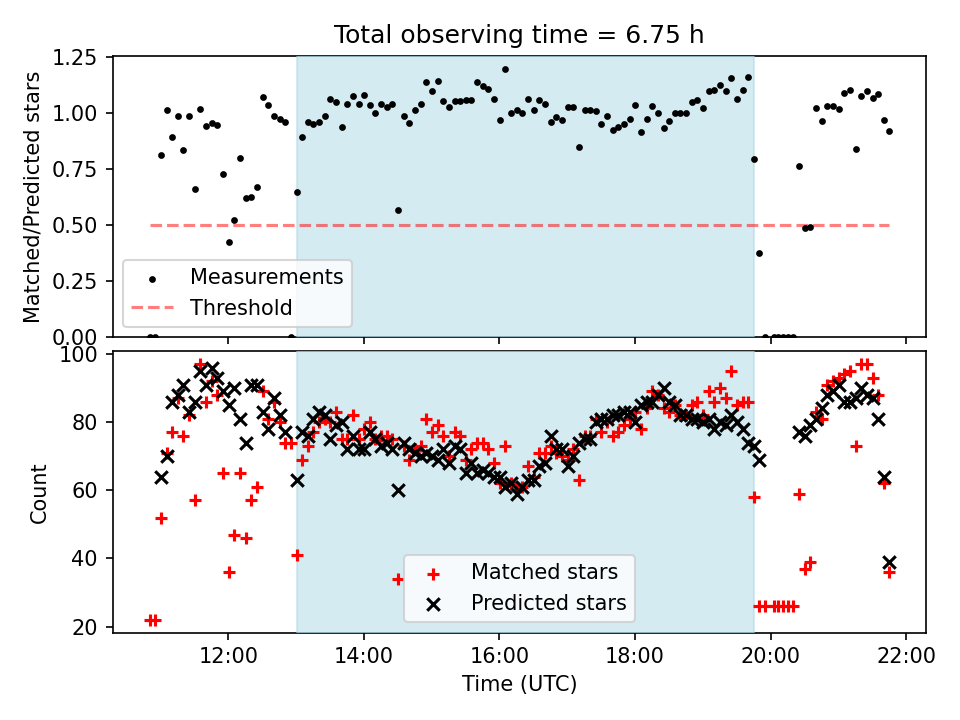 Total observing time = 6.75 h

Matched/Predicted stars

1.25
1.00
0.75
0.50
0.25
0.00

Measurements
Threshold

Count

100
80
60
40
20

Matched stars
Predicted stars

12:00
14:00
16:00
18:00
20:00
22:00

Time (UTC)